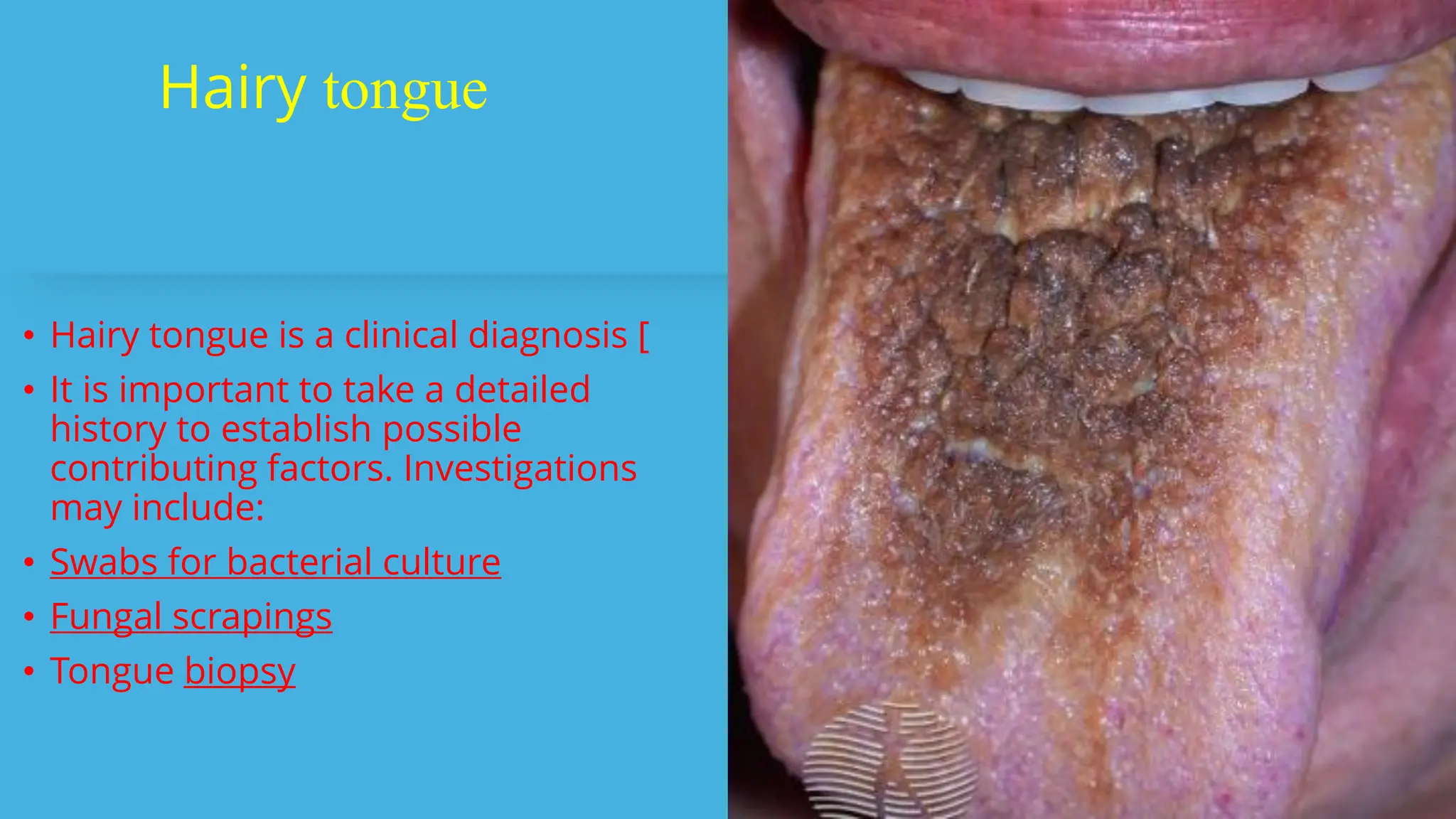 Hairy tongue

• Hairy tongue is a clinical diagnosis [
• It is important to take a detailed history to establish possible contributing factors. Investigations may include:
• Swabs for bacterial culture
• Fungal scrapings
• Tongue biopsy